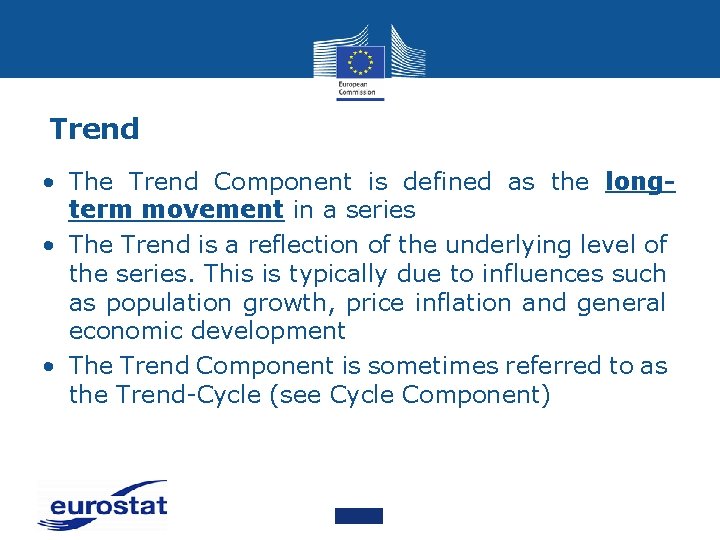 European Commission

Trend

• The Trend Component is defined as the long-term movement in a series
• The Trend is a reflection of the underlying level of the series. This is typically due to influences such as population growth, price inflation and general economic development
• The Trend Component is sometimes referred to as the Trend-Cycle (see Cycle Component)

eurostat